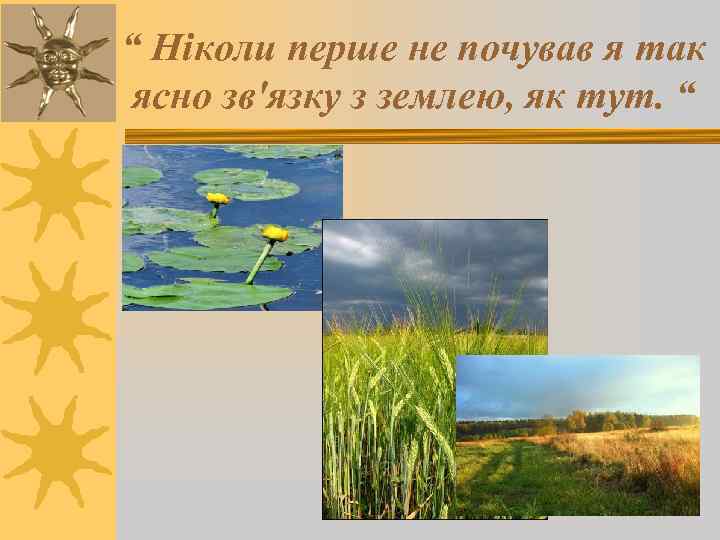 “ Ніколи перше не почував я так ясно зв'язку з землею, як тут. “